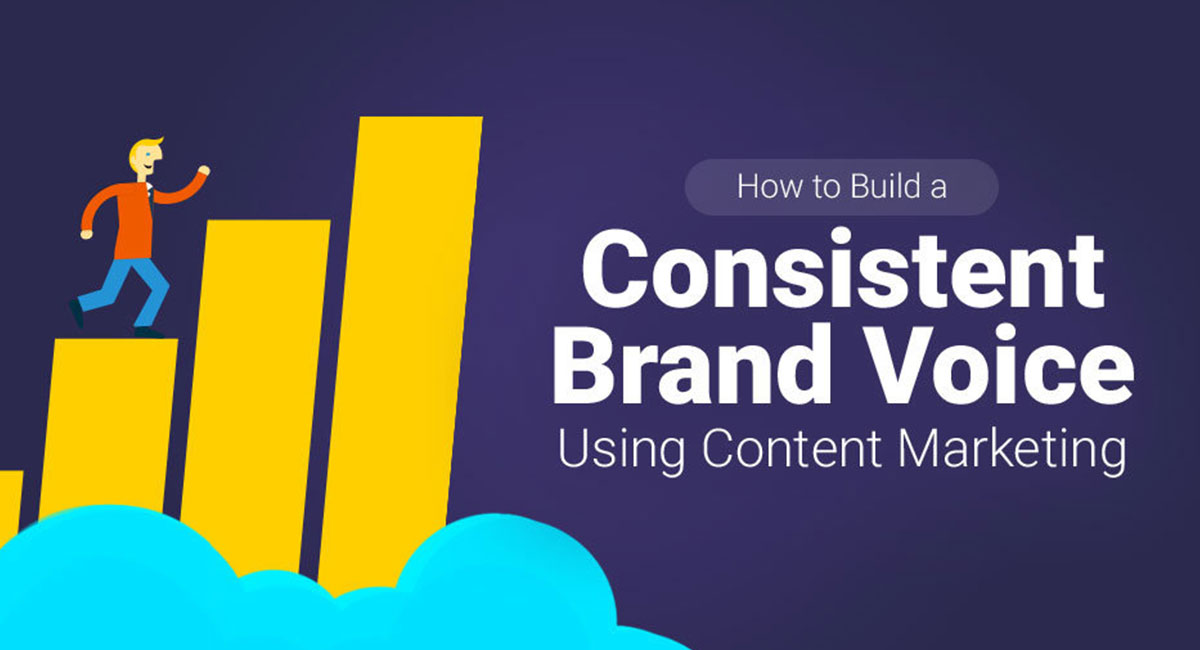 How to Build a

Consistent Brand Voice

Using Content Marketing